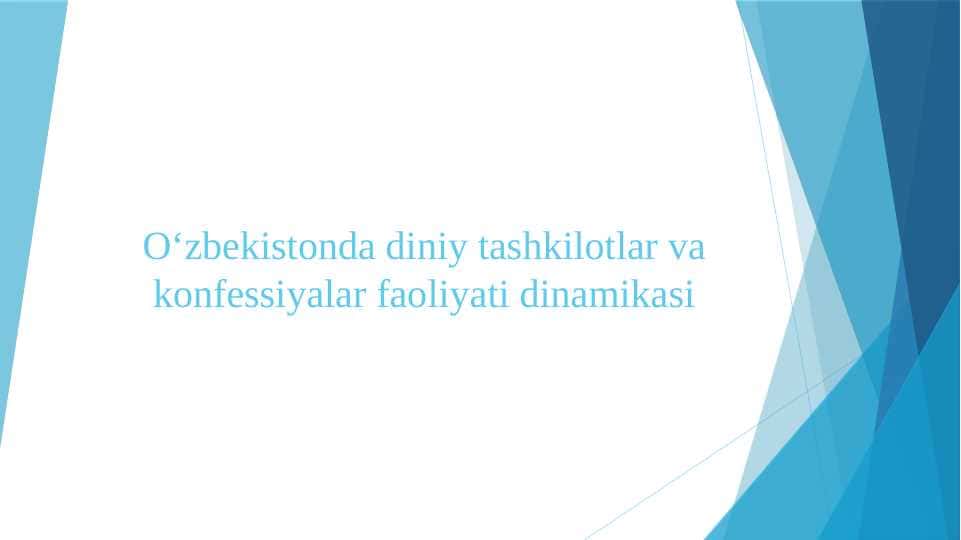 O‘zbekistonda diniy tashkilotlar va konfessiyalar faoliyati dinamikasi